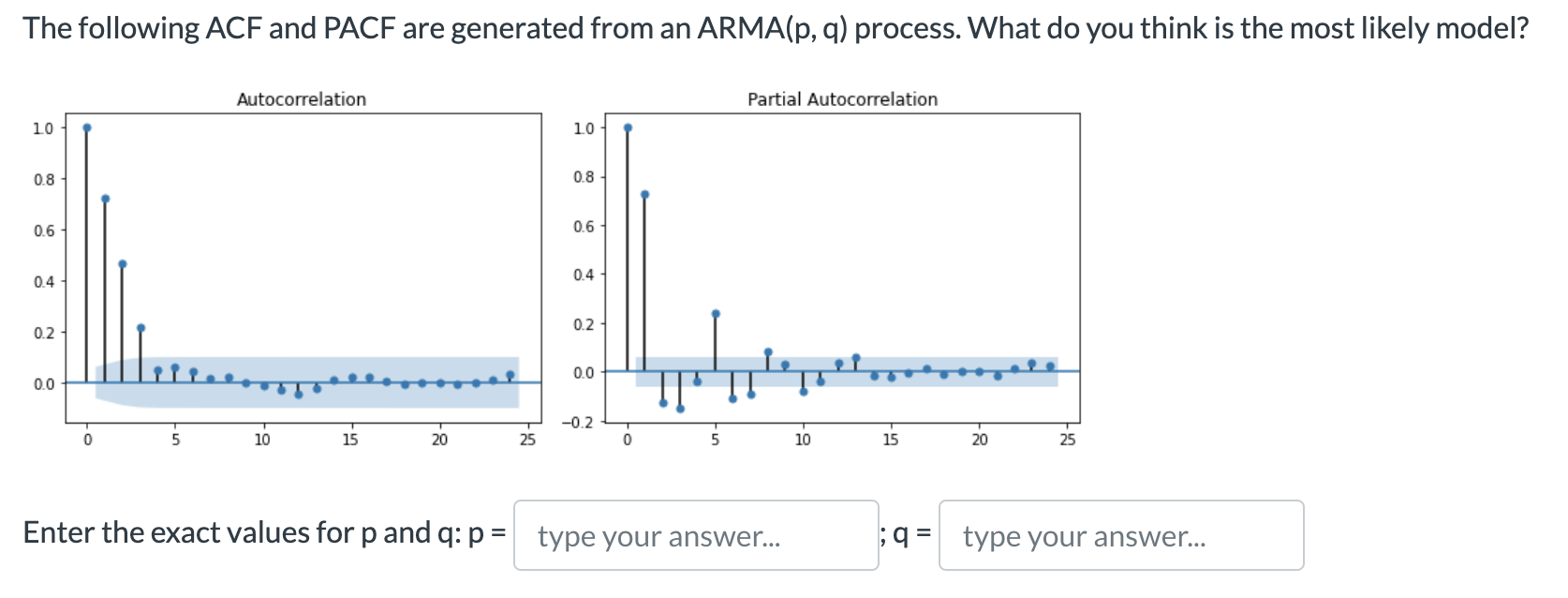 The following ACF and PACF are generated from an ARMA(p, q) process. What do you think is the most likely model?

Autocorrelation

1.0
0.8
0.6
0.4
0.2
0.0

0 5 10 15 20 25

Partial Autocorrelation

1.0
0.8
0.6
0.4
0.2
0.0
−0.2

0 5 10 15 20 25

Enter the exact values for p and q: p = type your answer... ; q = type your answer...